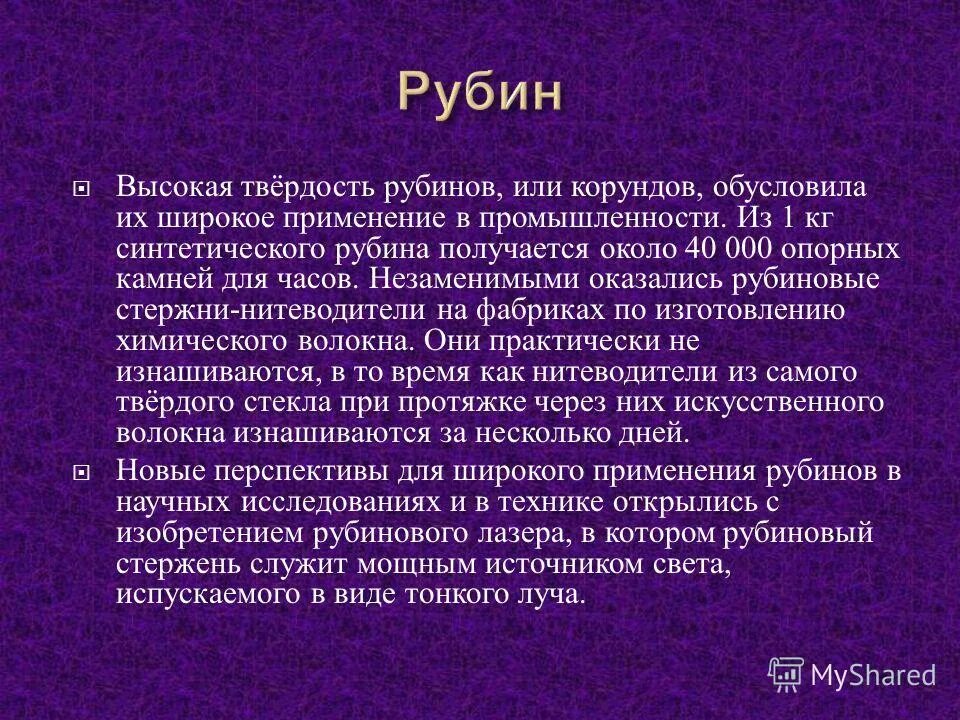 Рубин

Высокая твёрдость рубинов, или корундов, обусловила их широкое применение в промышленности. Из 1 кг синтетического рубина получается около 40 000 опорных камней для часов. Незаменимыми оказались рубиновые стержни-нитеводители на фабриках по изготовлению химического волокна. Они практически не изнашиваются, в то время как нитеводители из самого твёрдого стекла при протяжке через них искусственного волокна изнашиваются за несколько дней.

Новые перспективы для широкого применения рубинов в научных исследованиях и в технике открылись с изобретением рубинового лазера, в котором рубиновый стержень служит мощным источником света, испускаемого в виде тонкого луча.

MyShared